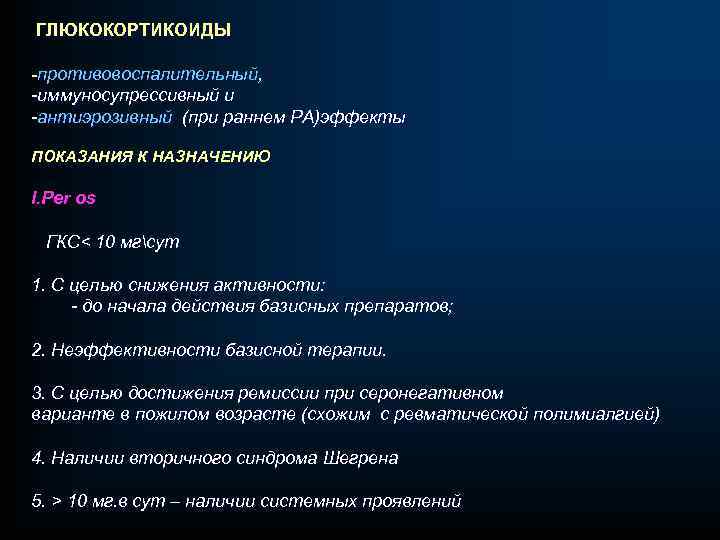 ГЛЮКОКОРТИКОИДЫ

-противовоспалительный,
-иммуносупрессивный и
-антиэрозивный (при раннем РА)эффекты

ПОКАЗАНИЯ К НАЗНАЧЕНИЮ

I.Per os

ГКС< 10 мг\сут

1. С целью снижения активности:
- до начала действия базисных препаратов;

2. Неэффективности базисной терапии.

3. С целью достижения ремиссии при серонегативном варианте в пожилом возрасте (схожим с ревматической полимиалгией)

4. Наличии вторичного синдрома Шегрена

5. > 10 мг.в сут – наличии системных проявлений